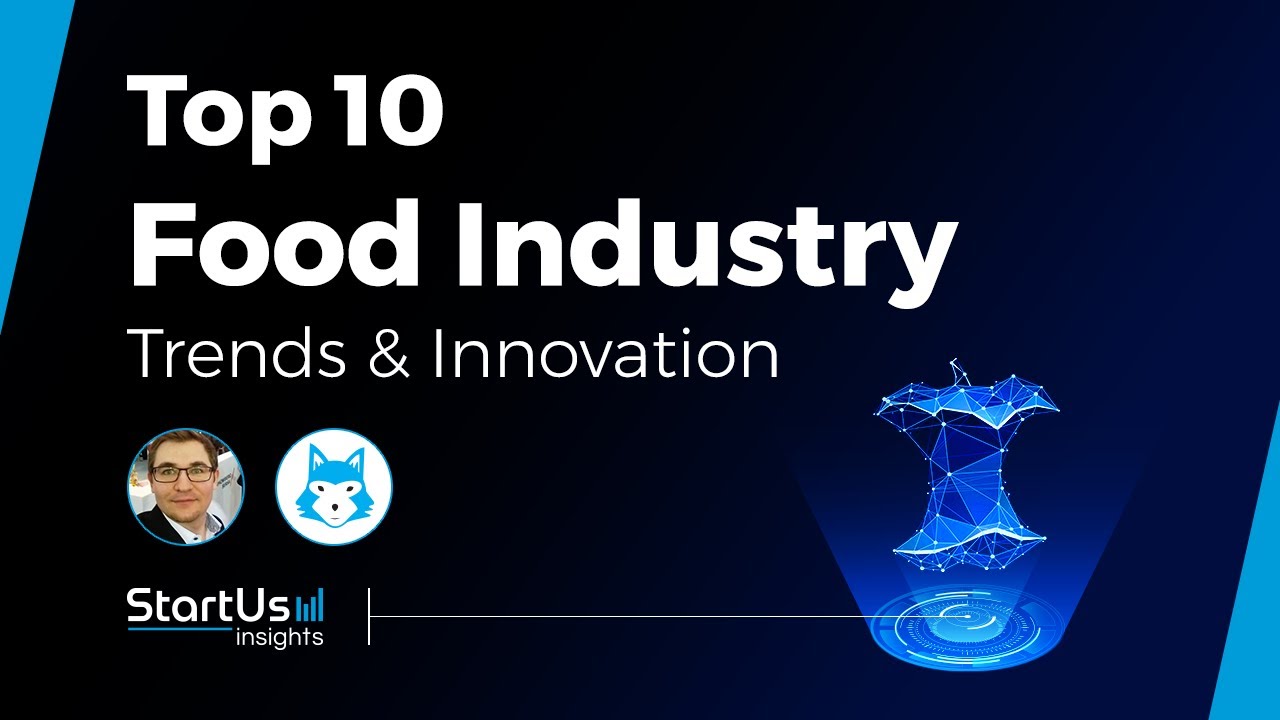 Top 10
Food Industry
Trends & Innovation

StartUs
insights